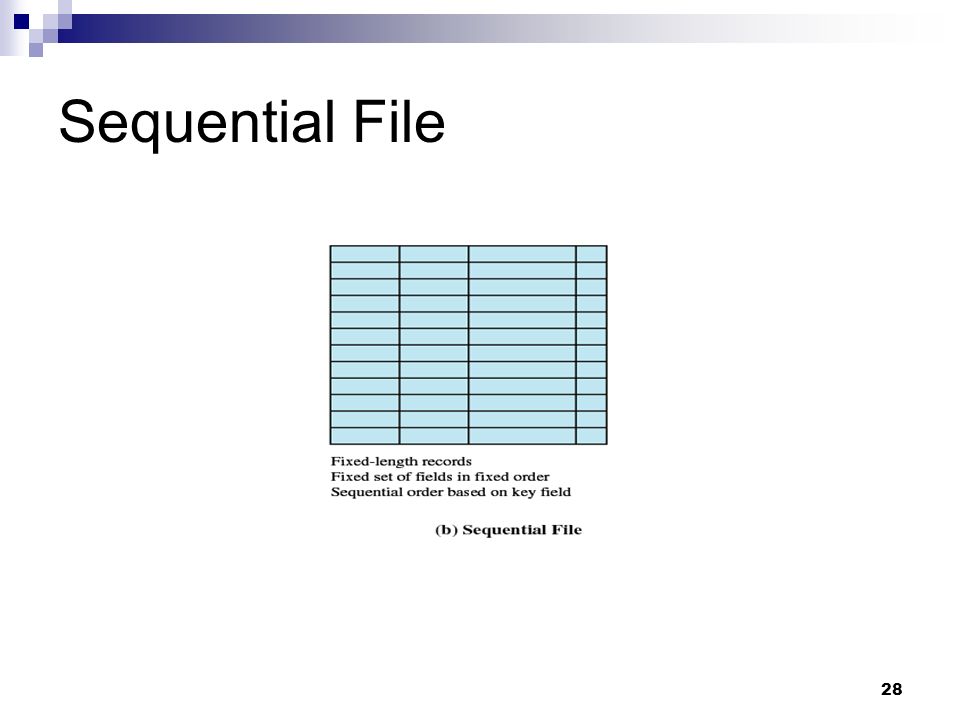 Sequential File

Fixed-length records
Fixed set of fields in fixed order
Sequential order based on key field

(b) Sequential File

28